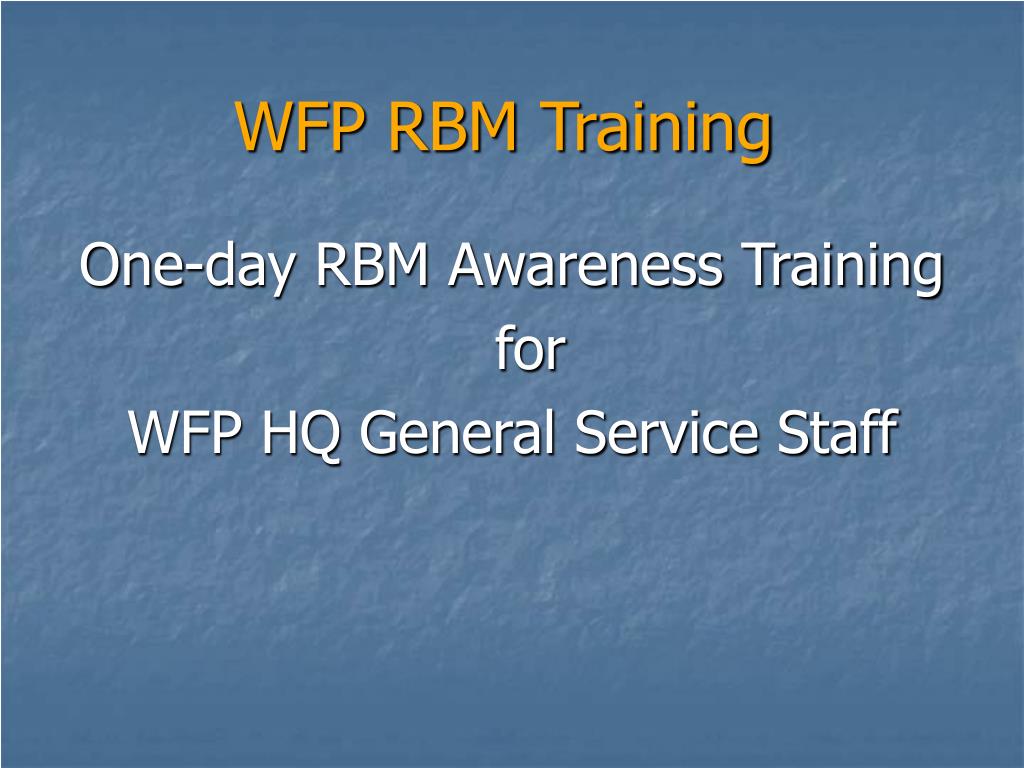 WFP RBM Training

One-day RBM Awareness Training
for
WFP HQ General Service Staff